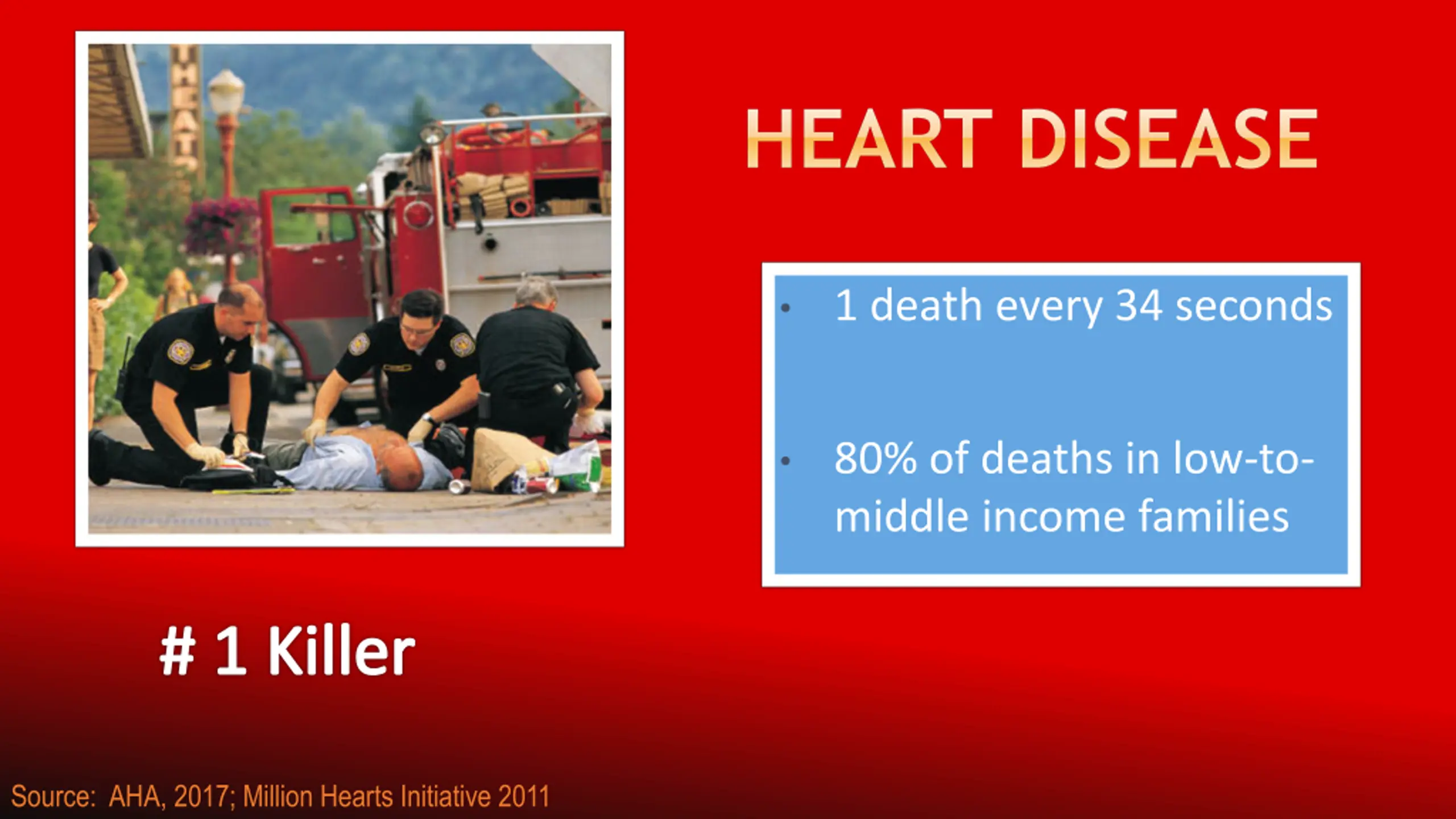 HEART DISEASE

• 1 death every 34 seconds

• 80% of deaths in low-to-middle income families

# 1 Killer

Source: AHA, 2017; Million Hearts Initiative 2011